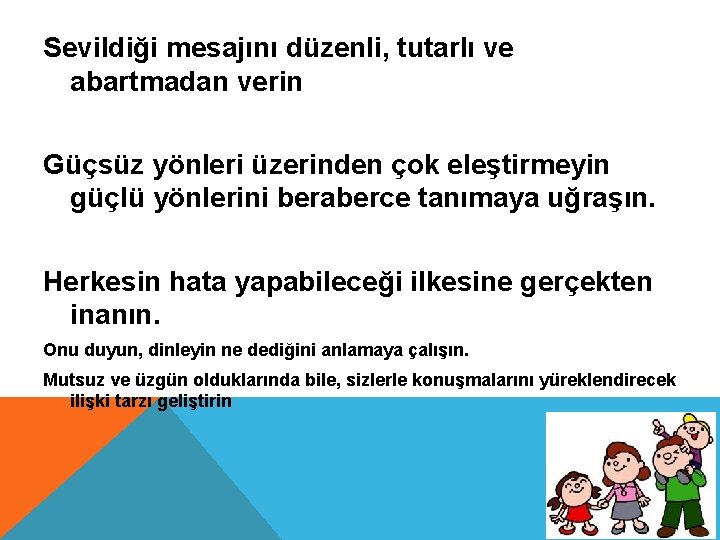 Sevildiği mesajını düzenli, tutarlı ve abartmadan verin

Güçsüz yönleri üzerinden çok eleştirmeyin güçlü yönlerini beraberce tanımaya uğraşın.

Herkesin hata yapabileceği ilkesine gerçekten inanın.

Onu duyun, dinleyin ne dediğini anlamaya çalışın.

Mutsuz ve üzgün olduklarında bile, sizlerle konuşmalarını yüreklendirecek ilişki tarzı geliştirin